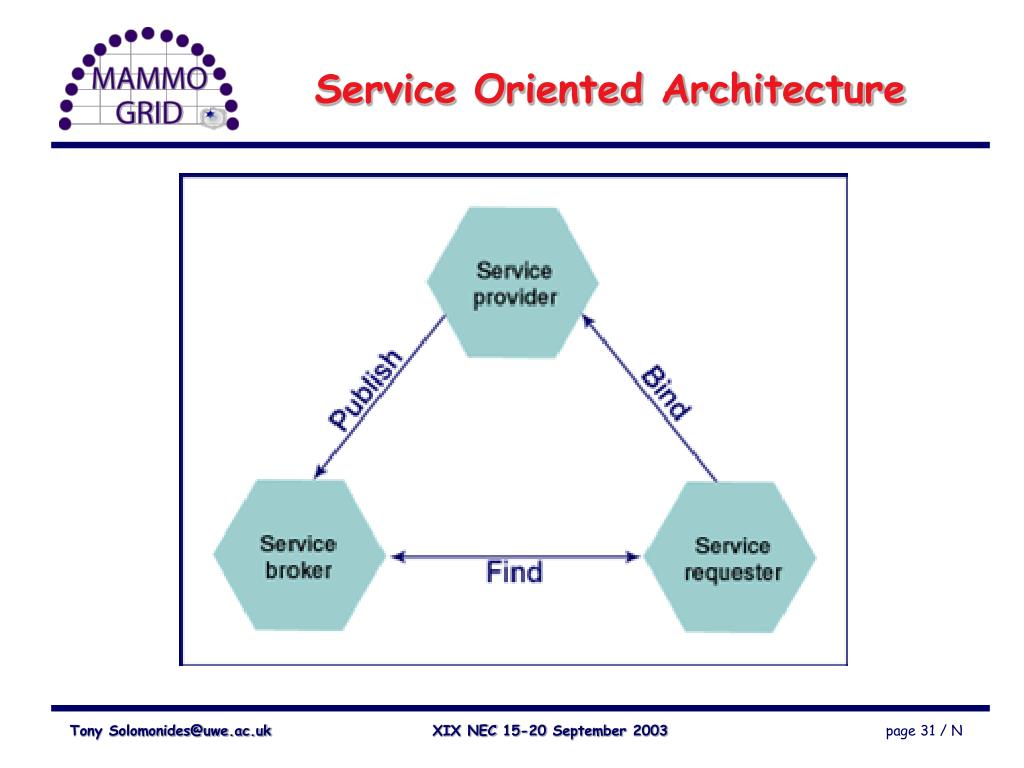 MAMMO GRID

Service Oriented Architecture

Service provider

Publish

Bind

Service broker

Find

Service requester

Tony Solomonides@uwe.ac.uk

XIX NEC 15-20 September 2003

page 31 / N